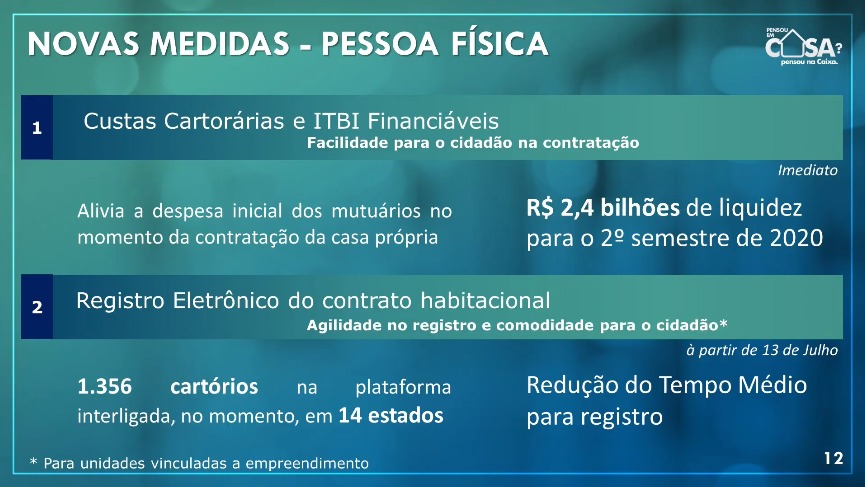 NOVAS MEDIDAS - PESSOA FÍSICA

PENSOU EM CASA? pensou na Caixa.

1 Custas Cartorárias e ITBI Financiáveis

Facilidade para o cidadão na contratação

Imediato

Alivia a despesa inicial dos mutuários no momento da contratação da casa própria

R$ 2,4 bilhões de liquidez para o 2º semestre de 2020

2 Registro Eletrônico do contrato habitacional

Agilidade no registro e comodidade para o cidadão*

à partir de 13 de Julho

1.356 cartórios na plataforma interligada, no momento, em 14 estados

Redução do Tempo Médio para registro

* Para unidades vinculadas a empreendimento

12